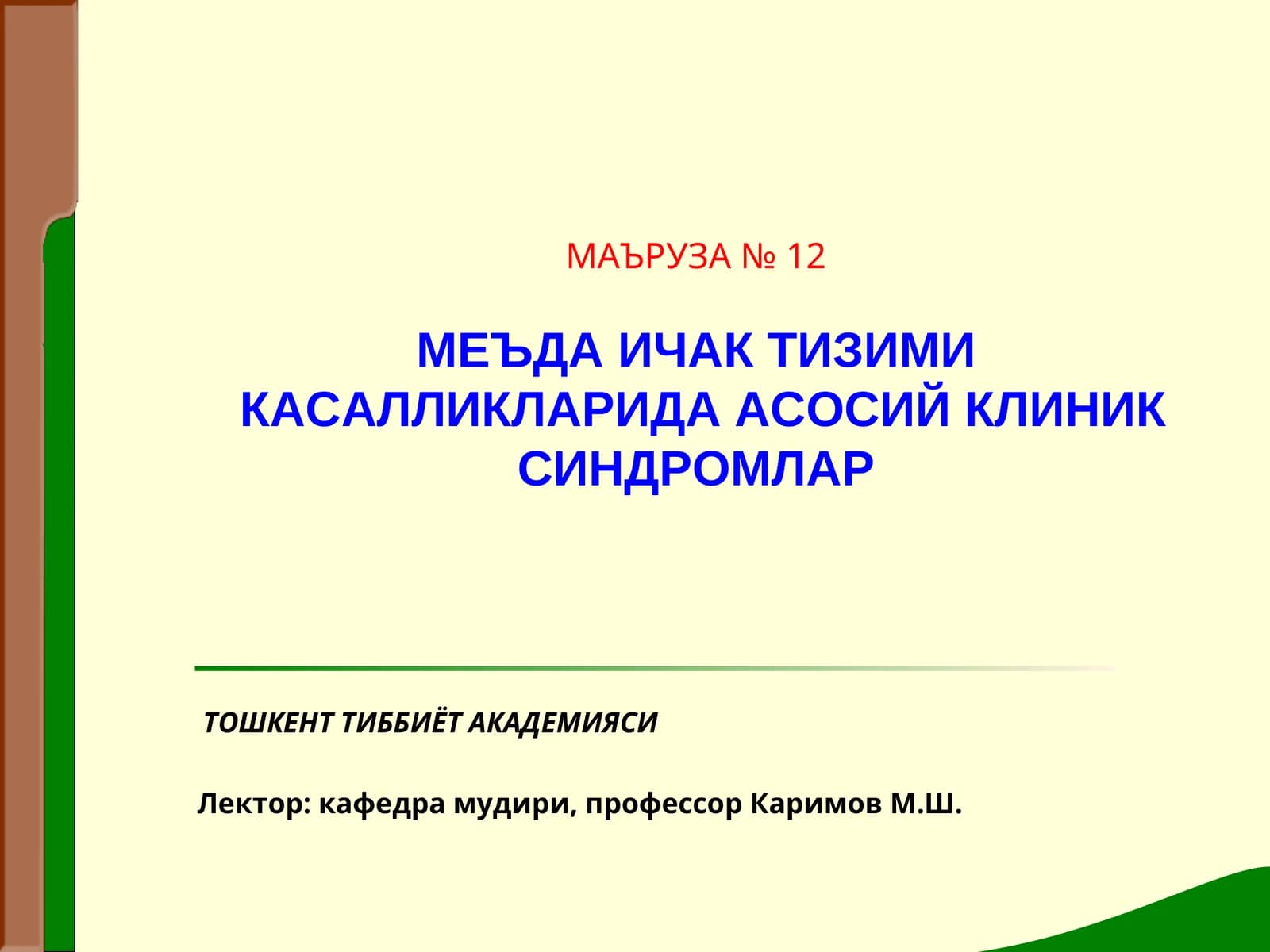 МАЪРУЗА № 12

МЕЪДА ИЧАК ТИЗИМИ КАСАЛЛИКЛАРИДА АСОСИЙ КЛИНИК СИНДРОМЛАР

ТОШКЕНТ ТИББИЁТ АКАДЕМИЯСИ

Лектор: кафедра мудири, профессор Каримов М.Ш.